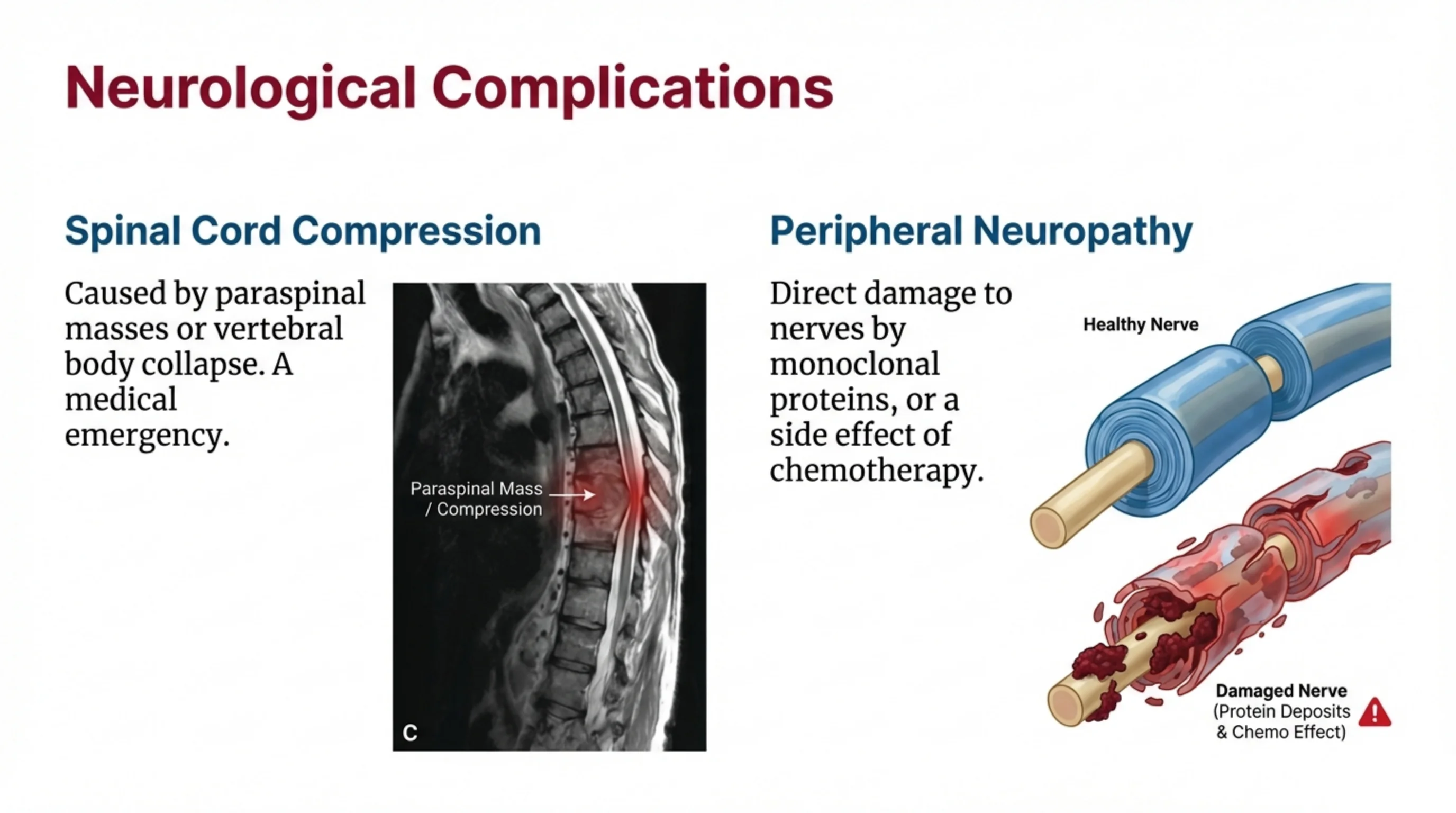 Neurological Complications

Spinal Cord Compression

Caused by paraspinal masses or vertebral body collapse. A medical emergency.

Paraspinal Mass / Compression

C

Peripheral Neuropathy

Direct damage to nerves by monoclonal proteins, or a side effect of chemotherapy.

Healthy Nerve

Damaged Nerve (Protein Deposits & Chemo Effect)